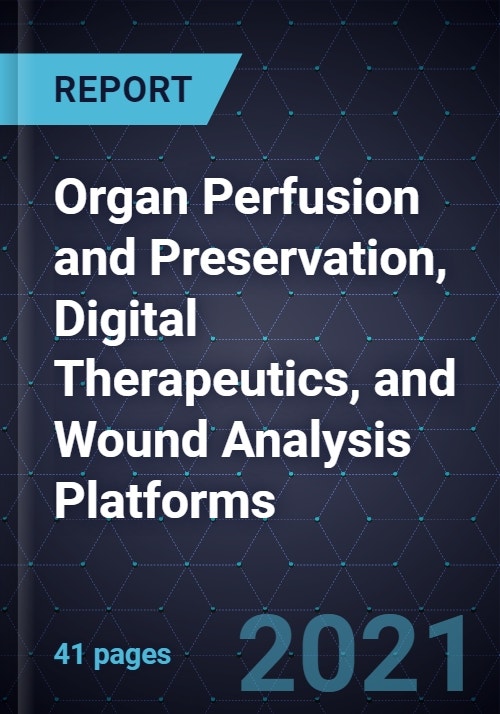 REPORT

Organ Perfusion and Preservation, Digital Therapeutics, and Wound Analysis Platforms

41 pages

2021